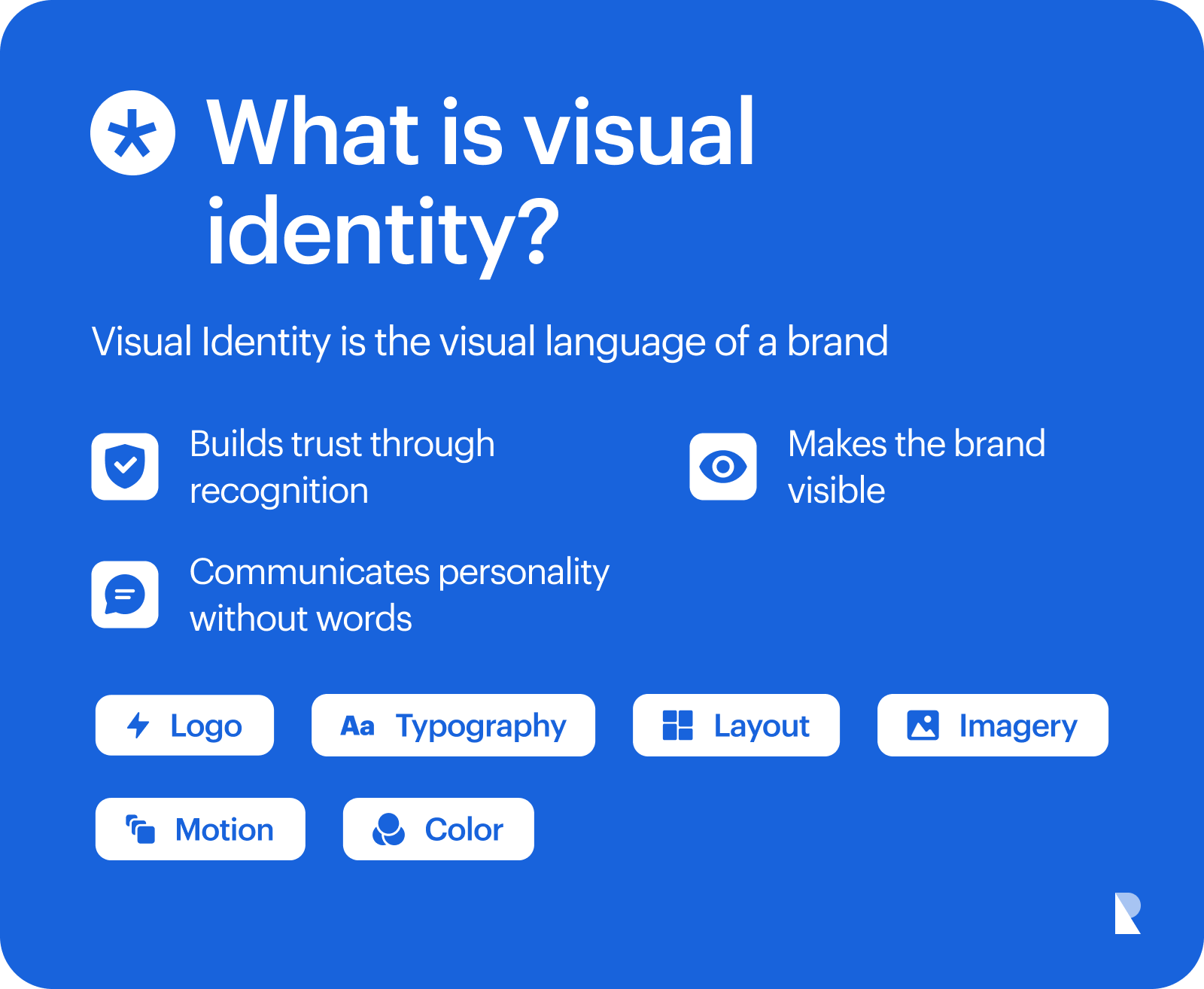 What is visual identity?

Visual Identity is the visual language of a brand

Builds trust through recognition

Makes the brand visible

Communicates personality without words

Logo

Aa Typography

Layout

Imagery

Motion

Color